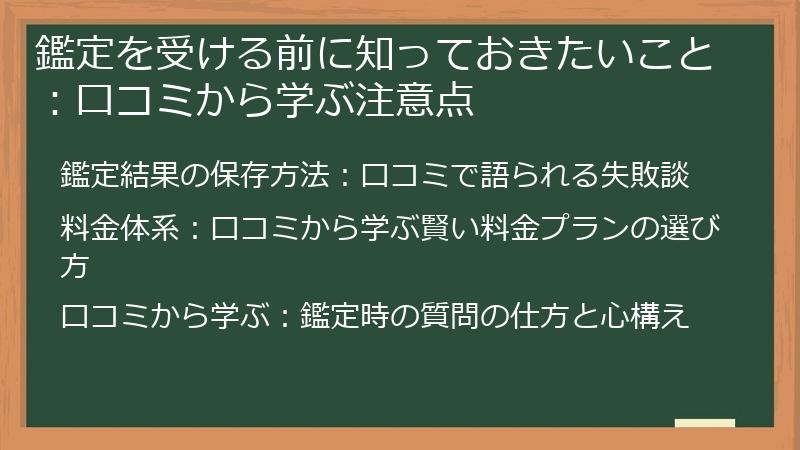 鑑定を受ける前に知っておきたいこと：口コミから学ぶ注意点

鑑定結果の保存方法：口コミで語られる失敗談

料金体系：口コミから学ぶ賢い料金プランの選び方

口コミから学ぶ：鑑定時の質問の仕方と心構え